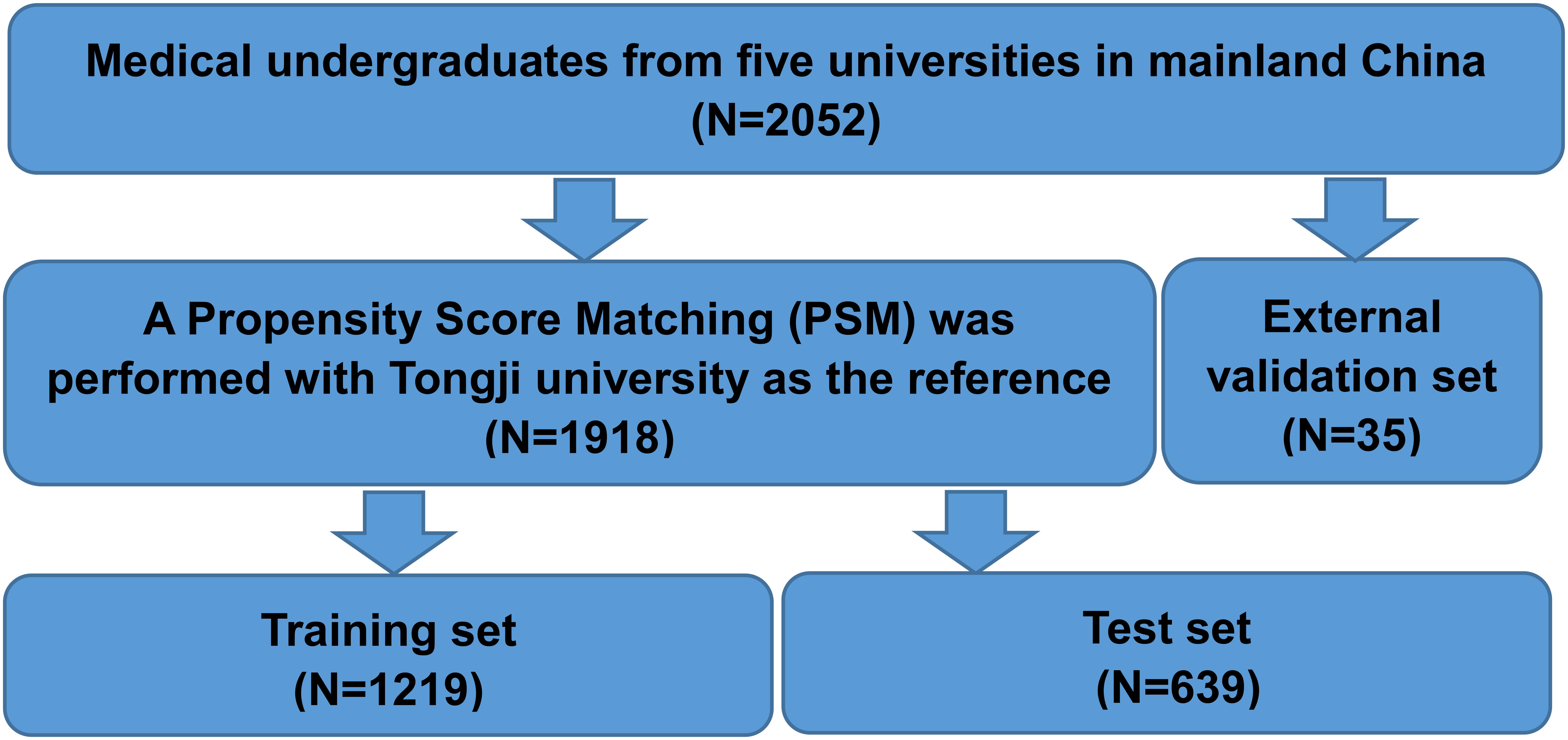 Medical undergraduates from five universities in mainland China
(N=2052)

A Propensity Score Matching (PSM) was performed with Tongji university as the reference
(N=1918)

External validation set
(N=35)

Training set
(N=1219)

Test set
(N=639)